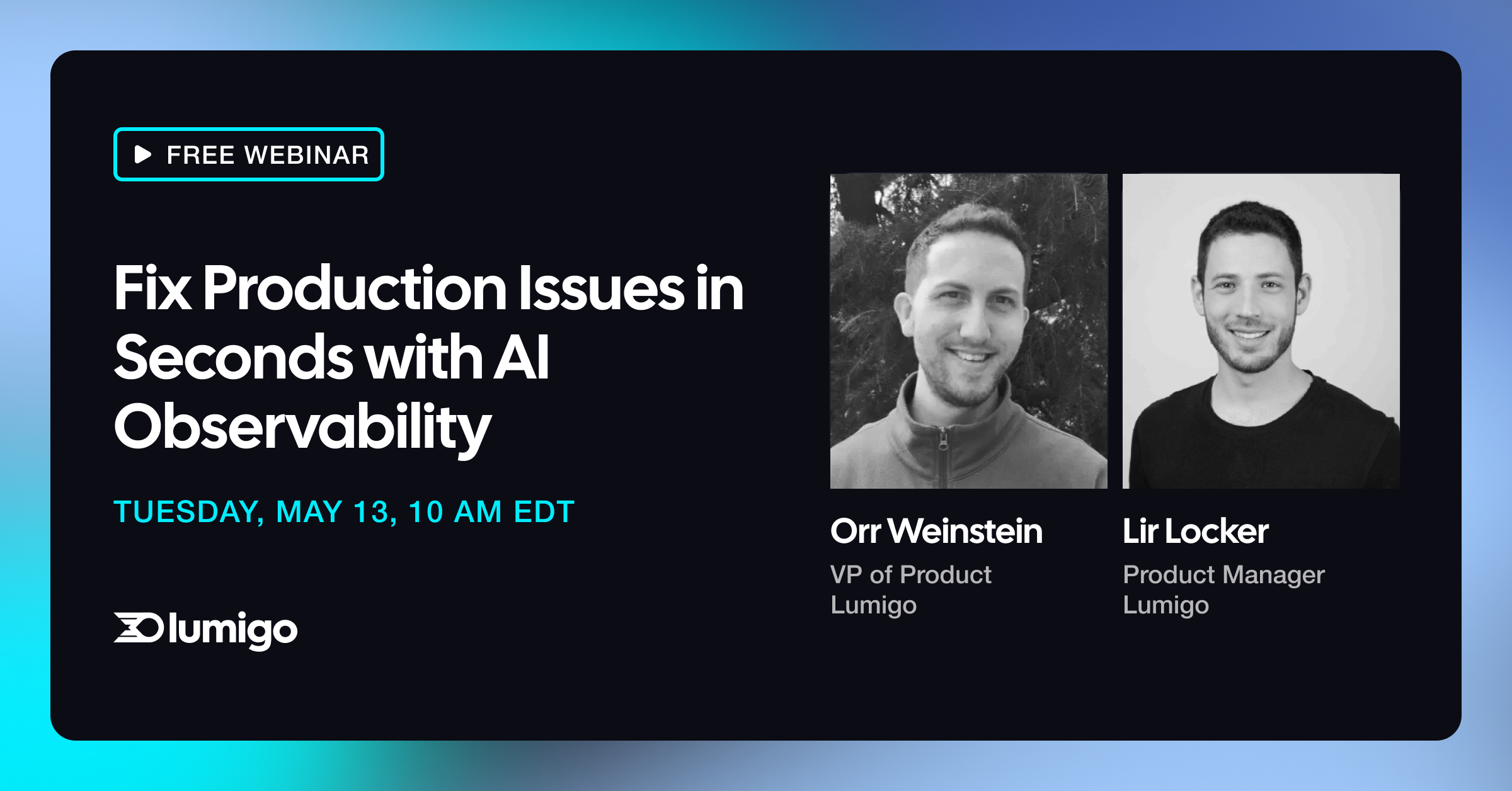 FREE WEBINAR

Fix Production Issues in Seconds with AI Observability

TUESDAY, MAY 13, 10 AM EDT

lumigo

Orr Weinstein
VP of Product
Lumigo

Lir Locker
Product Manager
Lumigo